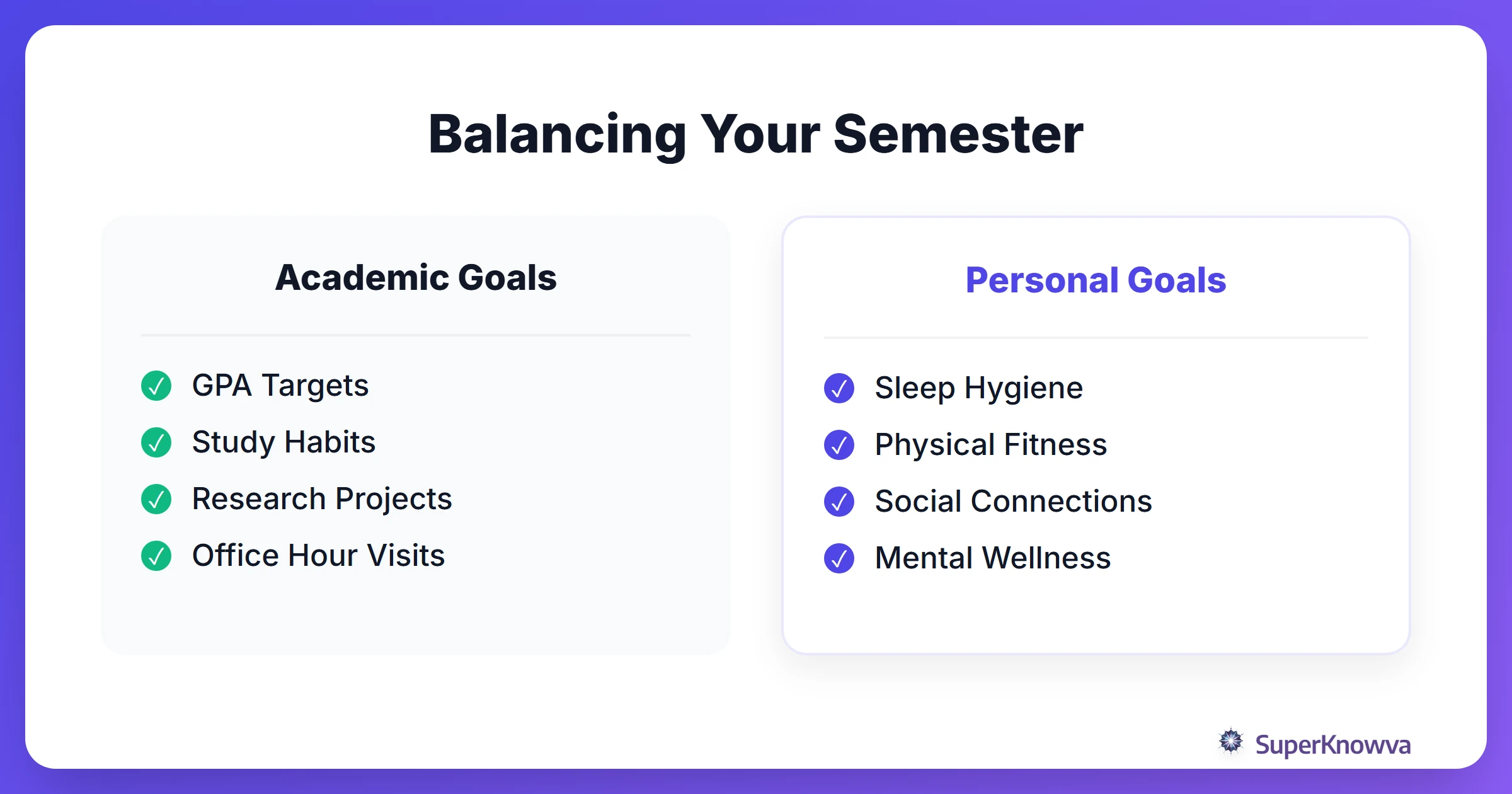 Balancing Your Semester

Academic Goals

GPA Targets
Study Habits
Research Projects
Office Hour Visits

Personal Goals

Sleep Hygiene
Physical Fitness
Social Connections
Mental Wellness

SuperKnowva